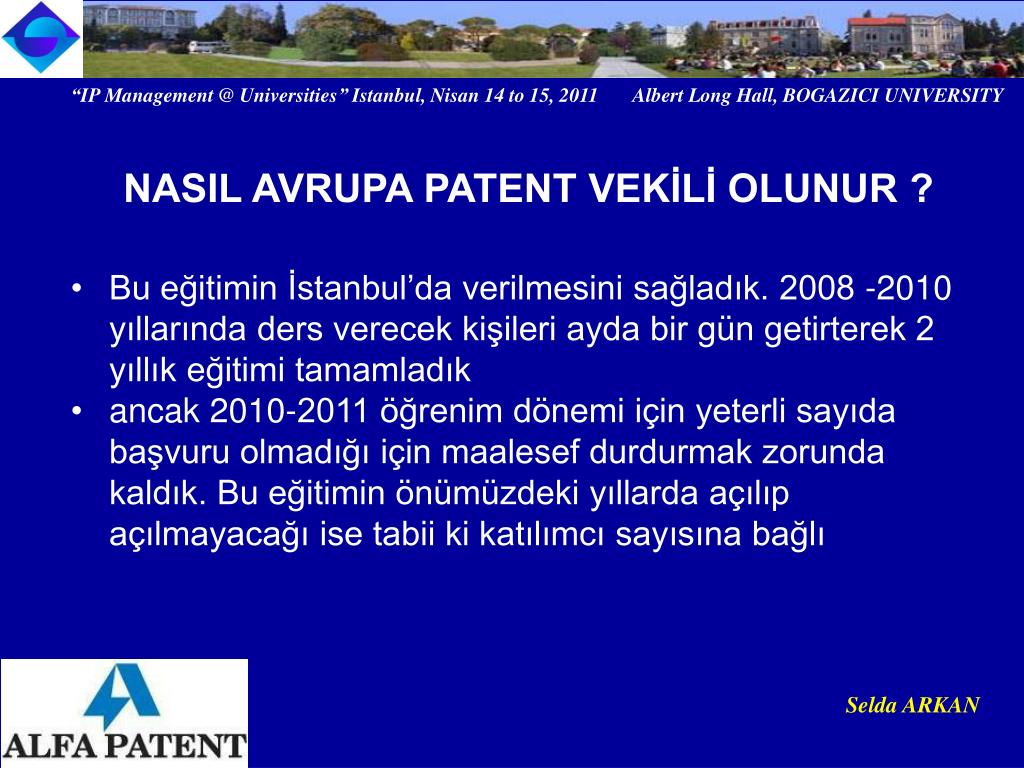 “IP Management @ Universities” Istanbul, Nisan 14 to 15, 2011 Albert Long Hall, BOGAZICI UNIVERSITY

NASIL AVRUPA PATENT VEKİLİ OLUNUR ?

• Bu eğitimin İstanbul’da verilmesini sağladık. 2008 -2010 yıllarında ders verecek kişileri ayda bir gün getirterek 2 yıllık eğitimi tamamladık
• ancak 2010-2011 öğrenim dönemi için yeterli sayıda başvuru olmadığı için maalesef durdurmak zorunda kaldık. Bu eğitimin önümüzdeki yıllarda açılıp açılmayacağı ise tabii ki katılımcı sayısına bağlı

ALFA PATENT

Selda ARKAN